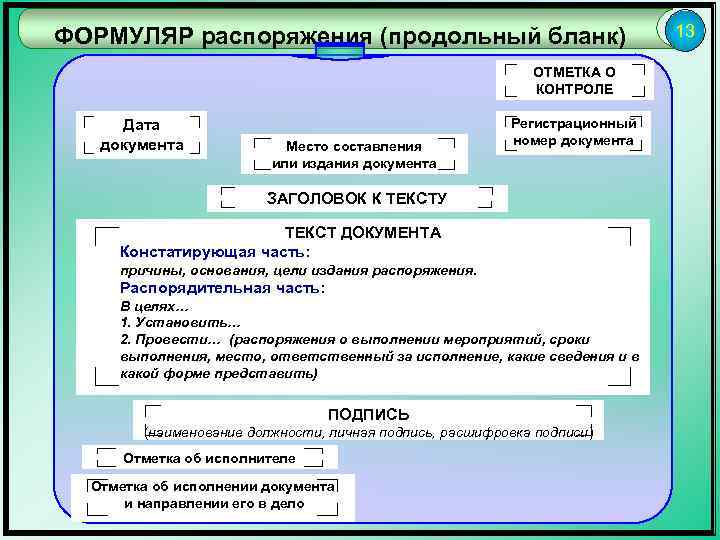 ФОРМУЛЯР распоряжения (продольный бланк)

13

ОТМЕТКА О КОНТРОЛЕ

Дата документа

Регистрационный номер документа

Место составления или издания документа

ЗАГОЛОВОК К ТЕКСТУ

ТЕКСТ ДОКУМЕНТА

Констатирующая часть:

причины, основания, цели издания распоряжения.

Распорядительная часть:

В целях…

1. Установить…

2. Провести… (распоряжения о выполнении мероприятий, сроки выполнения, место, ответственный за исполнение, какие сведения и в какой форме представить)

ПОДПИСЬ

(наименование должности, личная подпись, расшифровка подписи)

Отметка об исполнителе

Отметка об исполнении документа и направлении его в дело